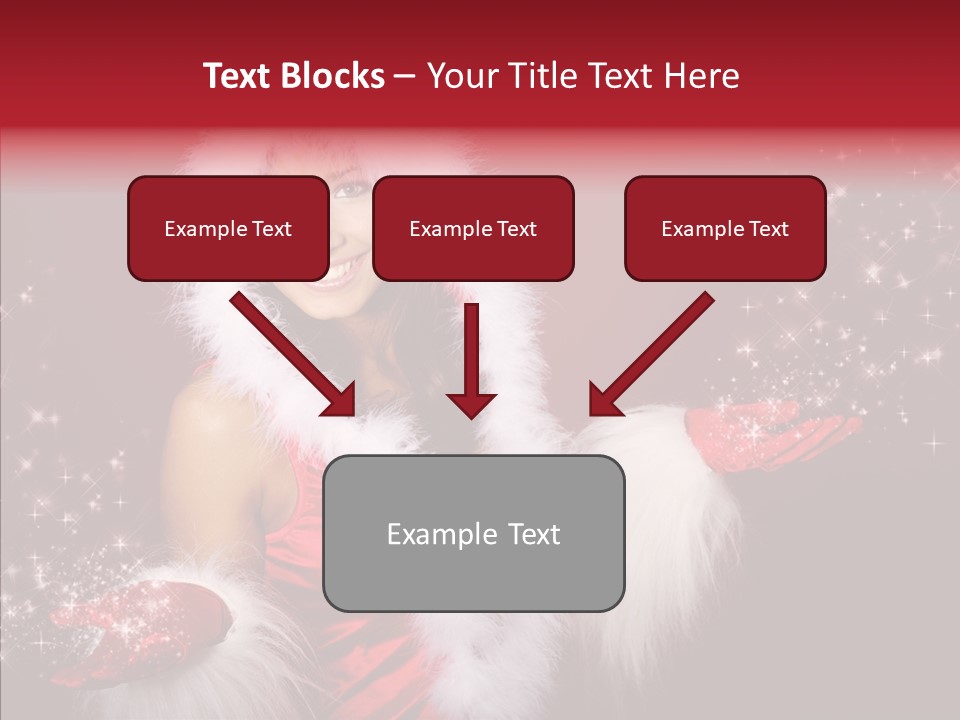 Text Blocks – Your Title Text Here

Example Text

Example Text

Example Text

Example Text